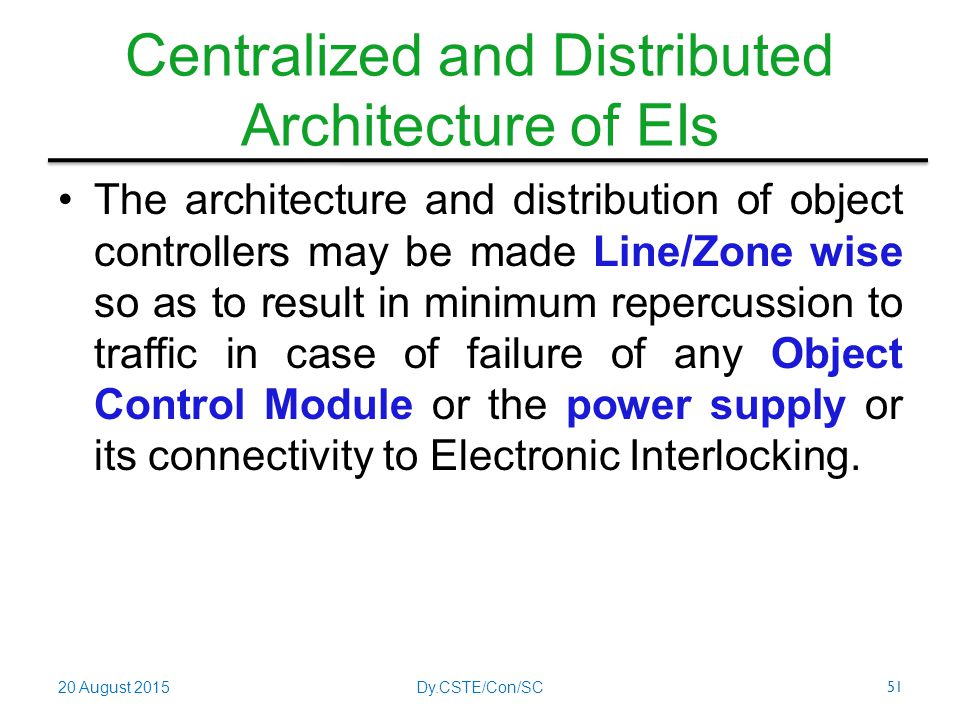 Centralized and Distributed Architecture of EIs

• The architecture and distribution of object controllers may be made Line/Zone wise so as to result in minimum repercussion to traffic in case of failure of any Object Control Module or the power supply or its connectivity to Electronic Interlocking.

20 August 2015

Dy.CSTE/Con/SC

51